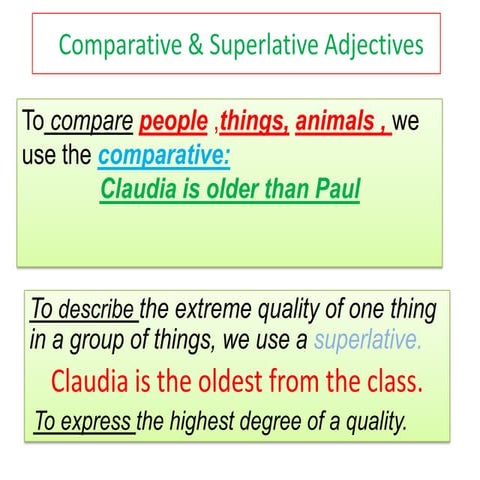 Comparative & Superlative Adjectives

To compare people ,things, animals , we use the comparative:

Claudia is older than Paul

To describe the extreme quality of one thing in a group of things, we use a superlative.

Claudia is the oldest from the class.

To express the highest degree of a quality.